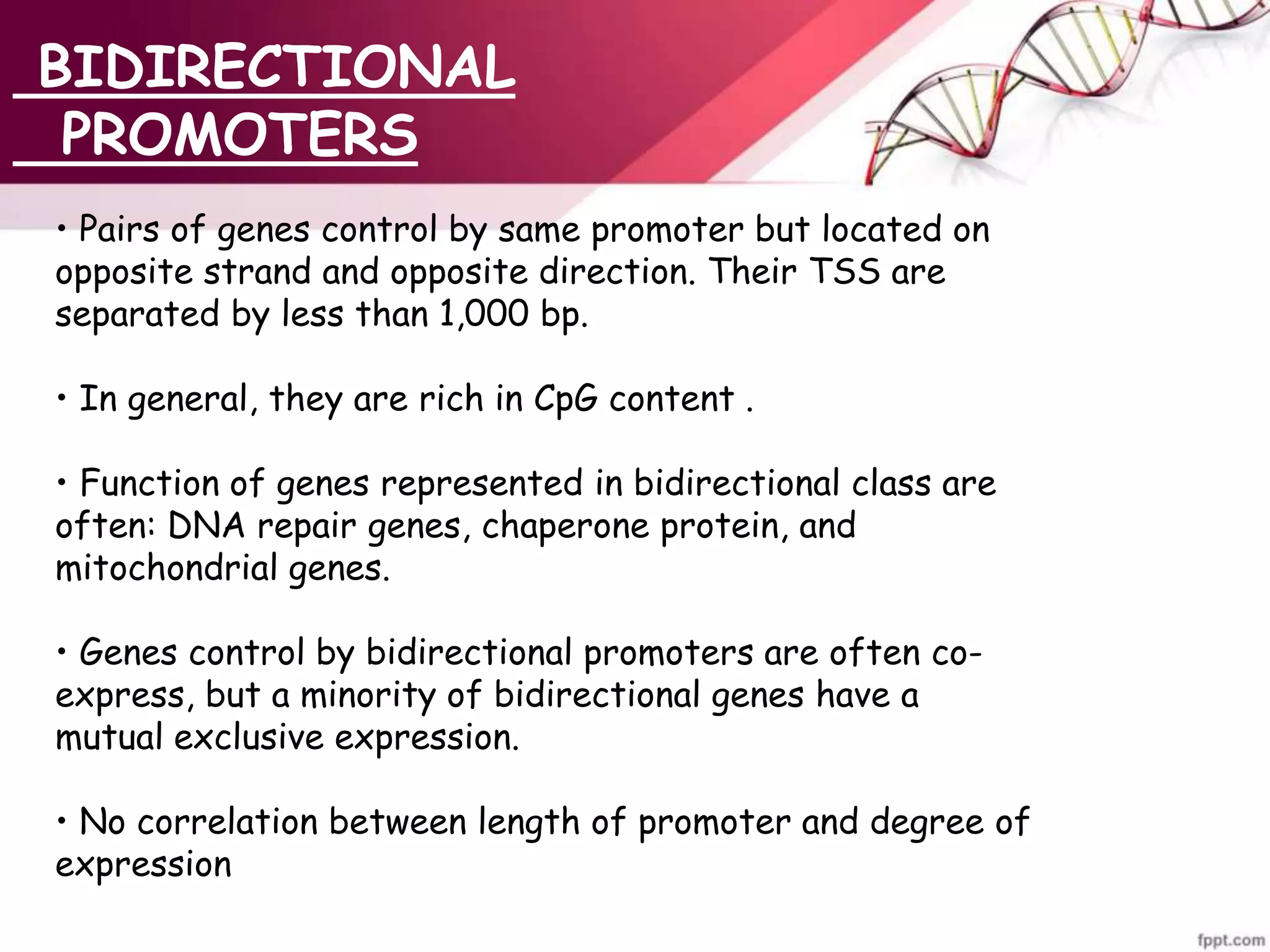 BIDIRECTIONAL PROMOTERS

• Pairs of genes control by same promoter but located on opposite strand and opposite direction. Their TSS are separated by less than 1,000 bp.

• In general, they are rich in CpG content .

• Function of genes represented in bidirectional class are often: DNA repair genes, chaperone protein, and mitochondrial genes.

• Genes control by bidirectional promoters are often co-express, but a minority of bidirectional genes have a mutual exclusive expression.

• No correlation between length of promoter and degree of expression

fppt.com